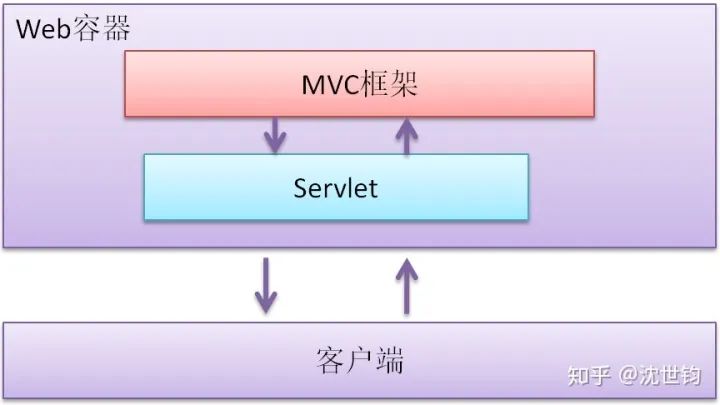 Web容器

MVC框架

Servlet

客户端

知乎 @沈世钧